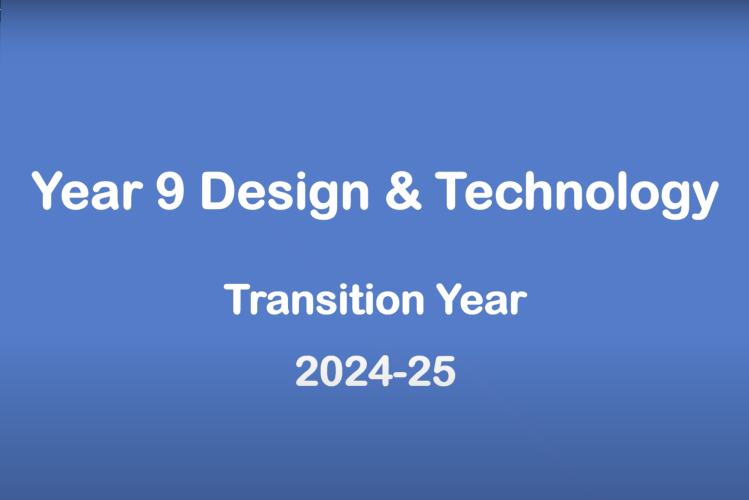 Year 9 Design & Technology

Transition Year

2024-25